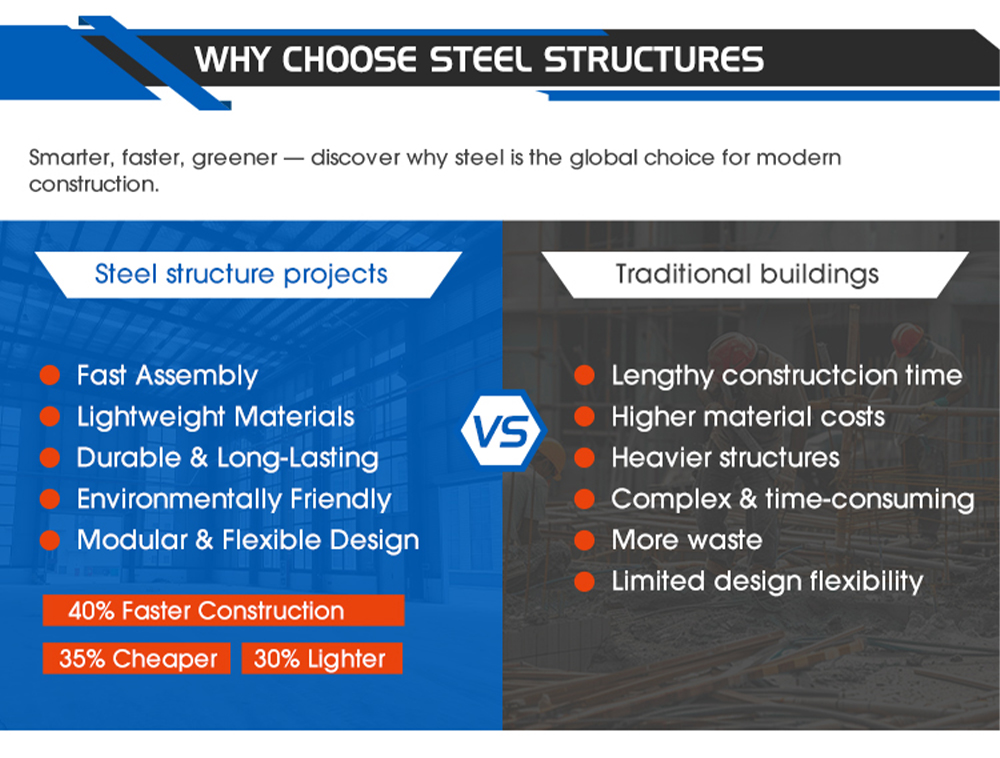 WHY CHOOSE STEEL STRUCTURES

Smarter, faster, greener — discover why steel is the global choice for modern construction.

Steel structure projects

Fast Assembly
Lightweight Materials
Durable & Long-Lasting
Environmentally Friendly
Modular & Flexible Design

40% Faster Construction
35% Cheaper
30% Lighter

VS

Traditional buildings

Lengthy constructcion time
Higher material costs
Heavier structures
Complex & time-consuming
More waste
Limited design flexibility